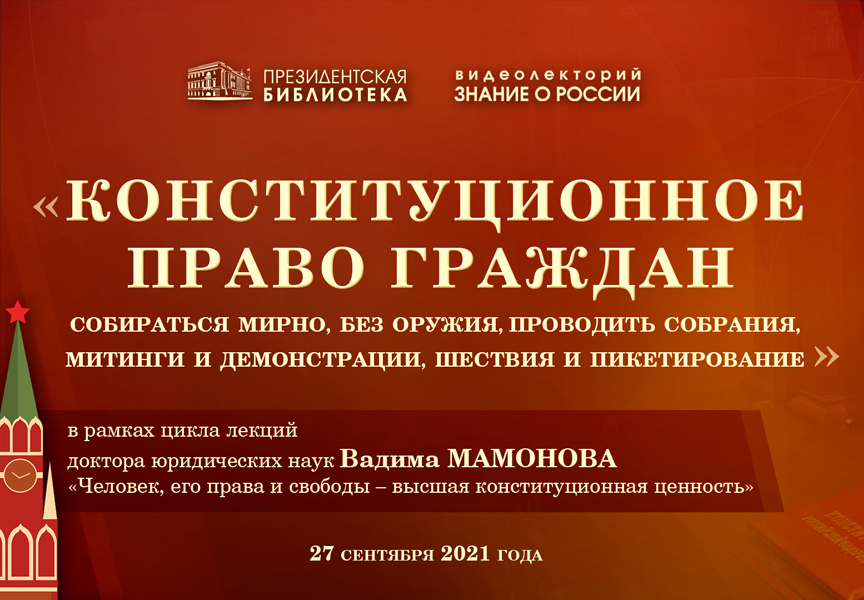 ПРЕЗИДЕНТСКАЯ БИБЛИОТЕКА

видеолекторий ЗНАНИЕ О РОССИИ

«КОНСТИТУЦИОННОЕ ПРАВО ГРАЖДАН

СОБИРАТЬСЯ МИРНО, БЕЗ ОРУЖИЯ, ПРОВОДИТЬ СОБРАНИЯ, МИТИНГИ И ДЕМОНСТРАЦИИ, ШЕСТВИЯ И ПИКЕТИРОВАНИЕ»

в рамках цикла лекций
доктора юридических наук Вадима МАМОНОВА
«Человек, его права и свободы – высшая конституционная ценность»

27 сентября 2021 года